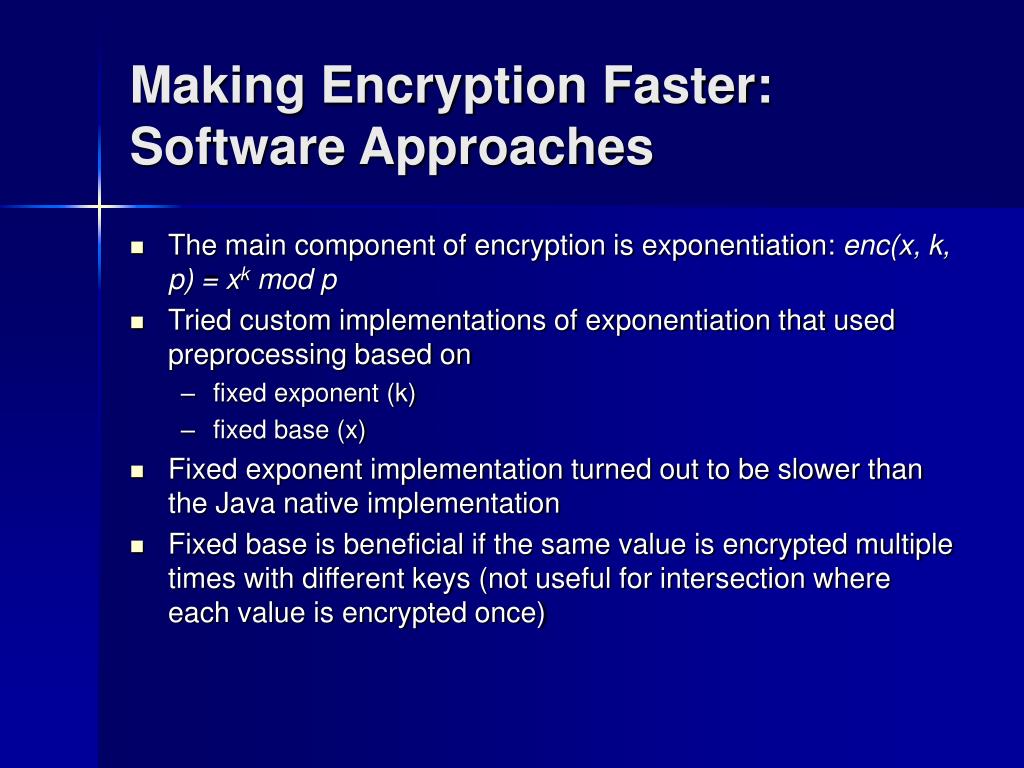 Making Encryption Faster: Software Approaches

- The main component of encryption is exponentiation: $enc(x, k, p) = x^k \bmod p$
- Tried custom implementations of exponentiation that used preprocessing based on
  – fixed exponent (k)
  – fixed base (x)
- Fixed exponent implementation turned out to be slower than the Java native implementation
- Fixed base is beneficial if the same value is encrypted multiple times with different keys (not useful for intersection where each value is encrypted once)